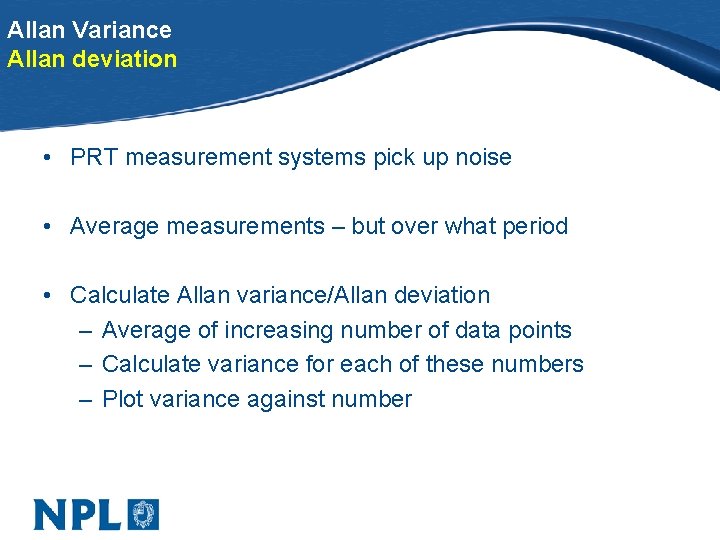 Allan Variance
Allan deviation

• PRT measurement systems pick up noise

• Average measurements – but over what period

• Calculate Allan variance/Allan deviation
– Average of increasing number of data points
– Calculate variance for each of these numbers
– Plot variance against number

NPL